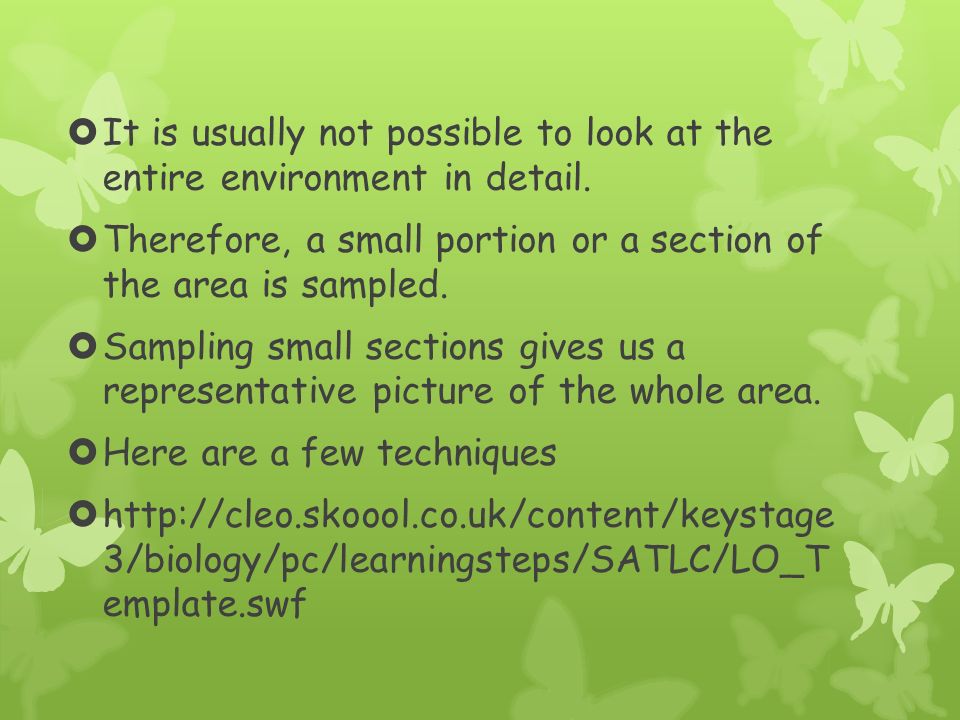 It is usually not possible to look at the entire environment in detail.

Therefore, a small portion or a section of the area is sampled.

Sampling small sections gives us a representative picture of the whole area.

Here are a few techniques

http://cleo.skoool.co.uk/content/keystage3/biology/pc/learningsteps/SATLC/LO_Template.swf